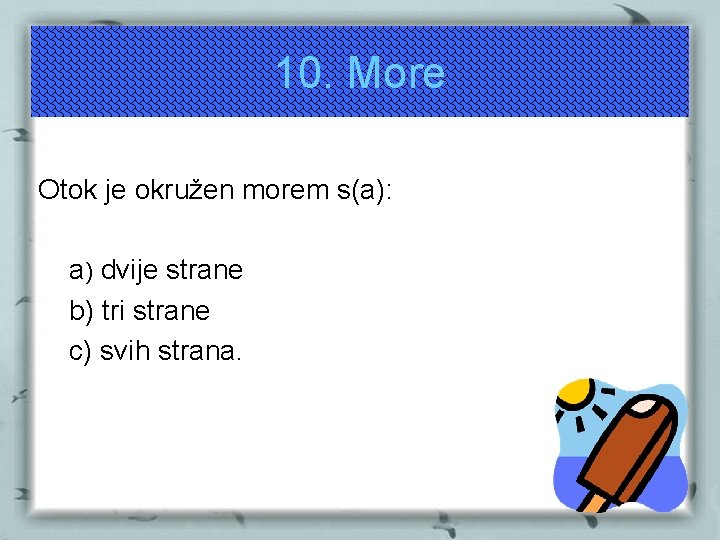 10. More

Otok je okružen morem s(a):

a) dvije strane
b) tri strane
c) svih strana.